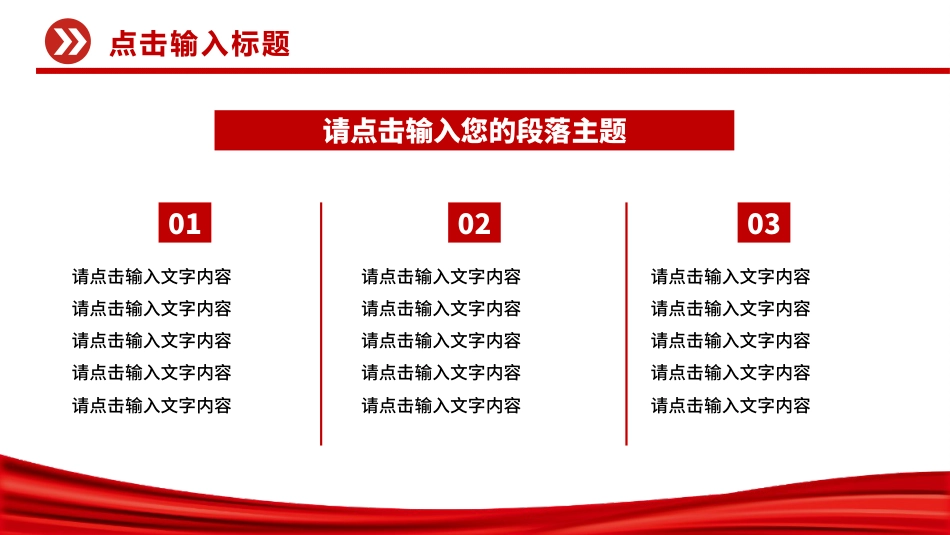 点击输入标题

请点击输入您的段落主题

01

请点击输入文字内容
请点击输入文字内容
请点击输入文字内容
请点击输入文字内容
请点击输入文字内容

02

请点击输入文字内容
请点击输入文字内容
请点击输入文字内容
请点击输入文字内容
请点击输入文字内容

03

请点击输入文字内容
请点击输入文字内容
请点击输入文字内容
请点击输入文字内容
请点击输入文字内容